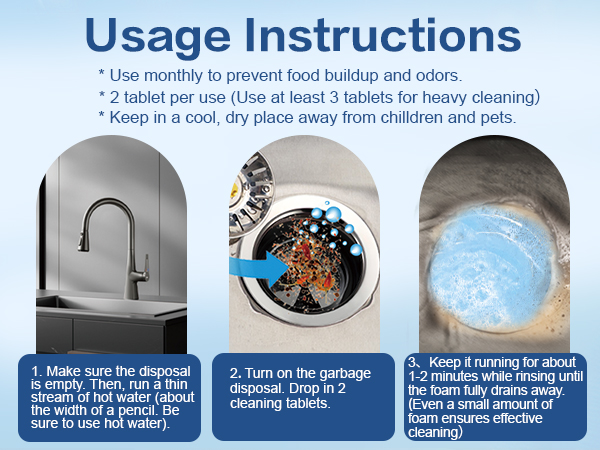 Usage Instructions

* Use monthly to prevent food buildup and odors.
* 2 tablet per use (Use at least 3 tablets for heavy cleaning)
* Keep in a cool, dry place away from chilldren and pets.

1. Make sure the disposal is empty. Then, run a thin stream of hot water (about the width of a pencil. Be sure to use hot water).

2. Turn on the garbage disposal. Drop in 2 cleaning tablets.

3、Keep it running for about 1-2 minutes while rinsing until the foam fully drains away. (Even a small amount of foam ensures effective cleaning)